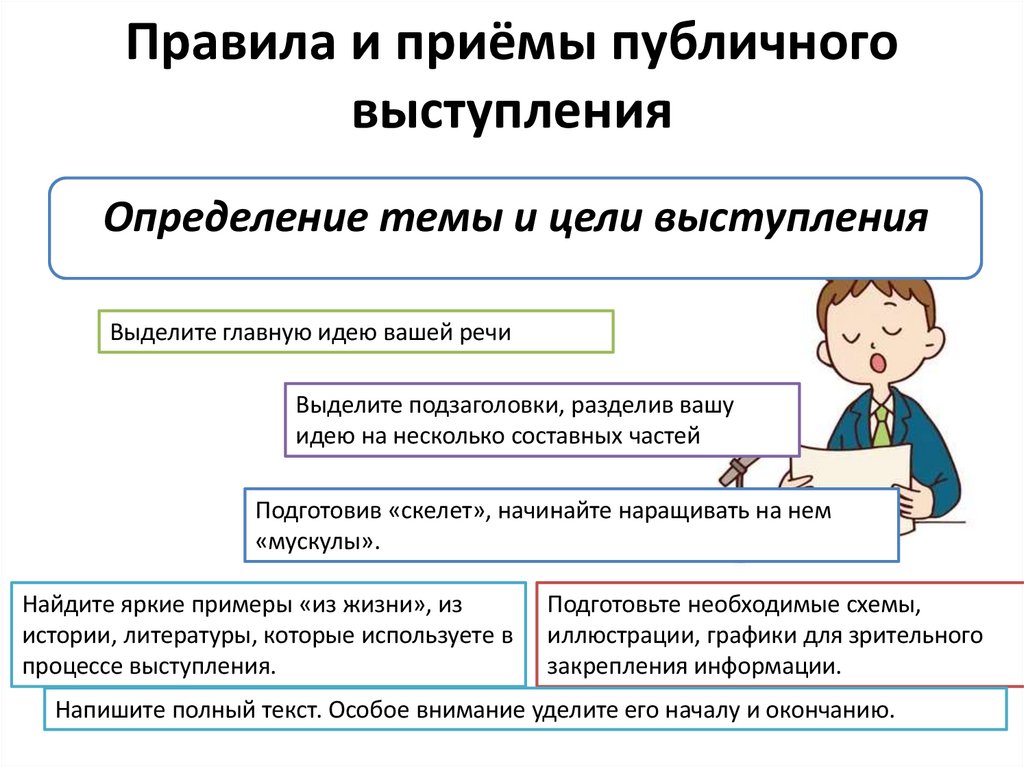 Правила и приёмы публичного выступления

Определение темы и цели выступления

Выделите главную идею вашей речи

Выделите подзаголовки, разделив вашу идею на несколько составных частей

Подготовив «скелет», начинайте наращивать на нем «мускулы».

Найдите яркие примеры «из жизни», из истории, литературы, которые используете в процессе выступления.

Подготовьте необходимые схемы, иллюстрации, графики для зрительного закрепления информации.

Напишите полный текст. Особое внимание уделите его началу и окончанию.